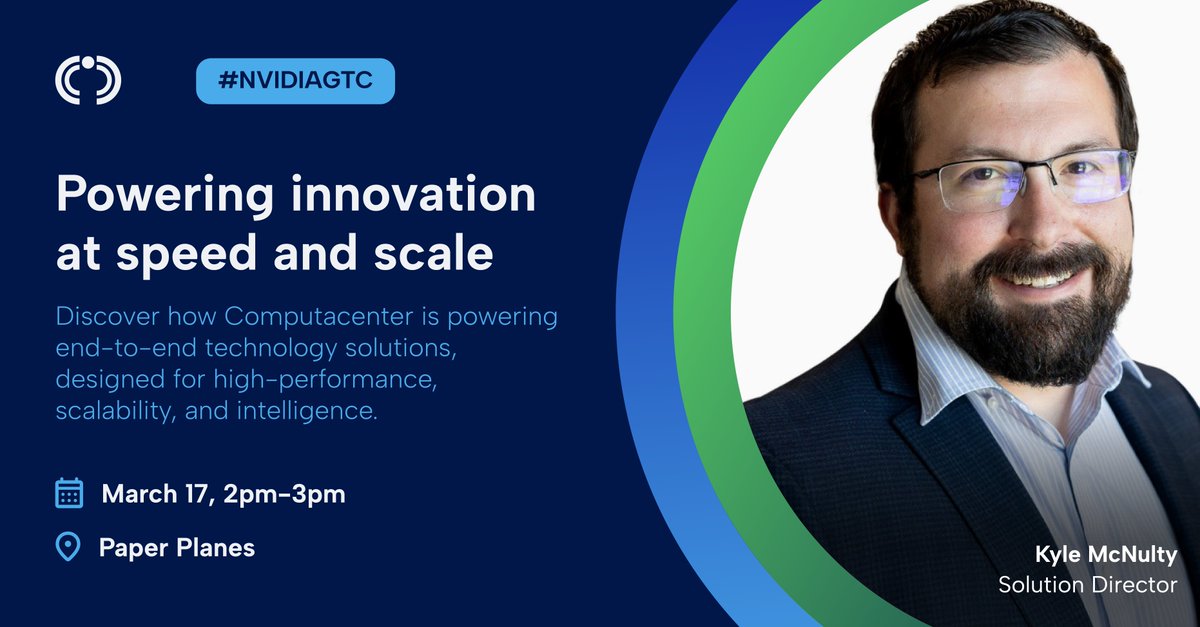 #NVIDIAGTC

Powering innovation at speed and scale

Discover how Computacenter is powering end-to-end technology solutions, designed for high-performance, scalability, and intelligence.

March 17, 2pm-3pm

Paper Planes

Kyle McNulty
Solution Director